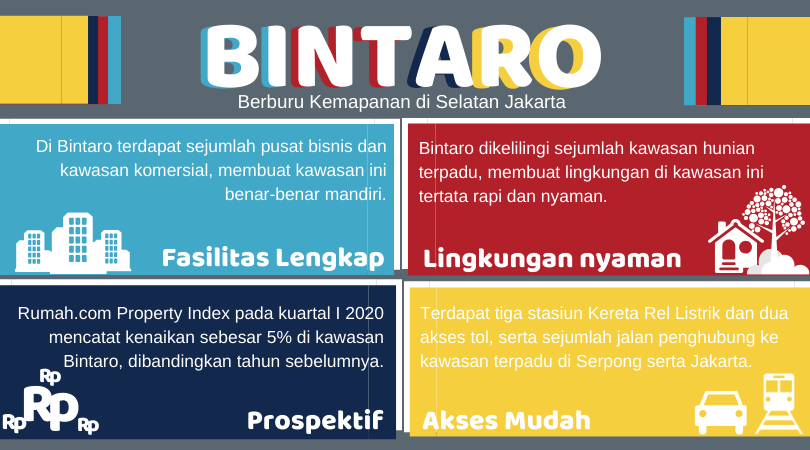 BINTARO
Berburu Kemapanan di Selatan Jakarta

Di Bintaro terdapat sejumlah pusat bisnis dan kawasan komersial, membuat kawasan ini benar-benar mandiri.

Fasilitas Lengkap

Bintaro dikelilingi sejumlah kawasan hunian terpadu, membuat lingkungan di kawasan ini tertata rapi dan nyaman.

Lingkungan nyaman

Rumah.com Property Index pada kuartal I 2020 mencatat kenaikan sebesar 5% di kawasan Bintaro, dibandingkan tahun sebelumnya.

Rp Rp Rp Rp

Prospektif

Terdapat tiga stasiun Kereta Rel Listrik dan dua akses tol, serta sejumlah jalan penghubung ke kawasan terpadu di Serpong serta Jakarta.

Akses Mudah